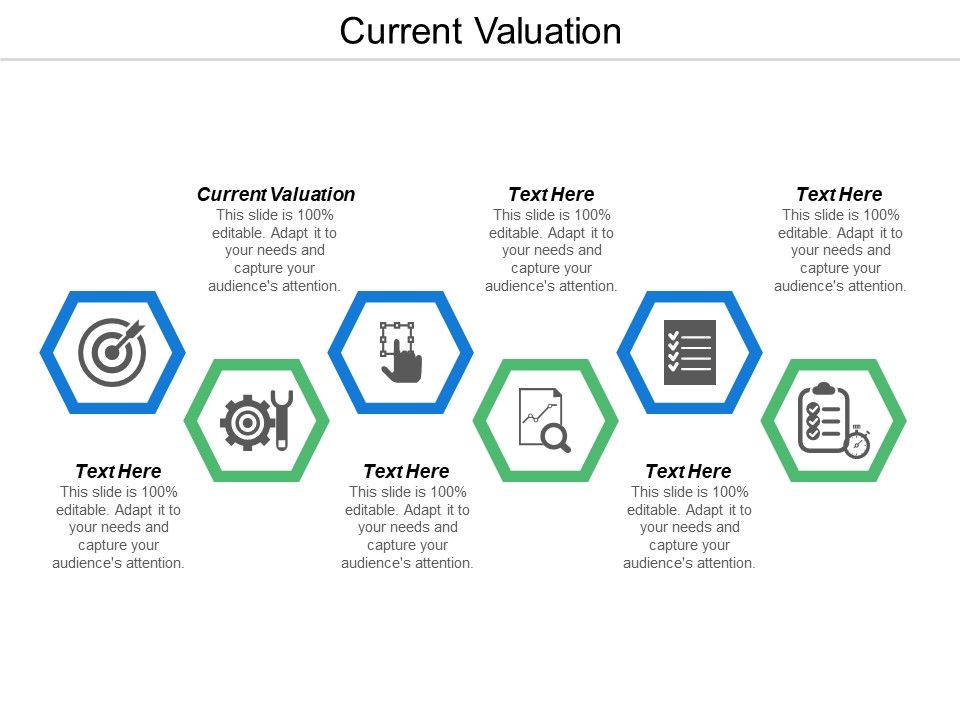 Current Valuation

Current Valuation
This slide is 100% editable. Adapt it to your needs and capture your audience's attention.

Text Here
This slide is 100% editable. Adapt it to your needs and capture your audience's attention.

Text Here
This slide is 100% editable. Adapt it to your needs and capture your audience's attention.

Text Here
This slide is 100% editable. Adapt it to your needs and capture your audience's attention.

Text Here
This slide is 100% editable. Adapt it to your needs and capture your audience's attention.

Text Here
This slide is 100% editable. Adapt it to your needs and capture your audience's attention.